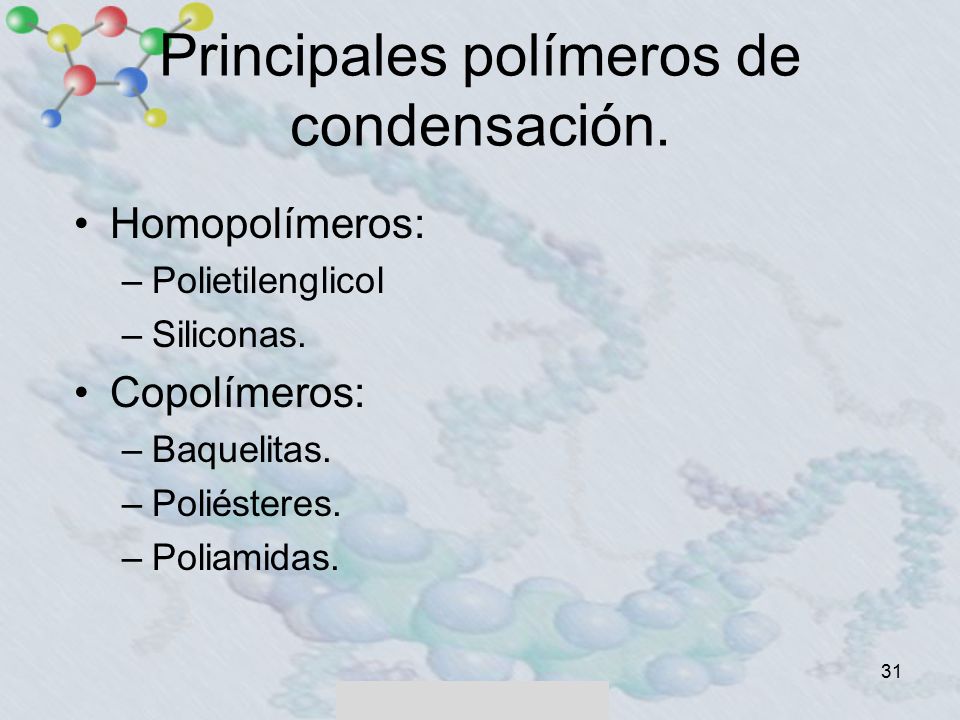 Principales polímeros de condensación.

• Homopolímeros:
– Polietilenglicol
– Siliconas.
• Copolímeros:
– Baquelitas.
– Poliésteres.
– Poliamidas.

31